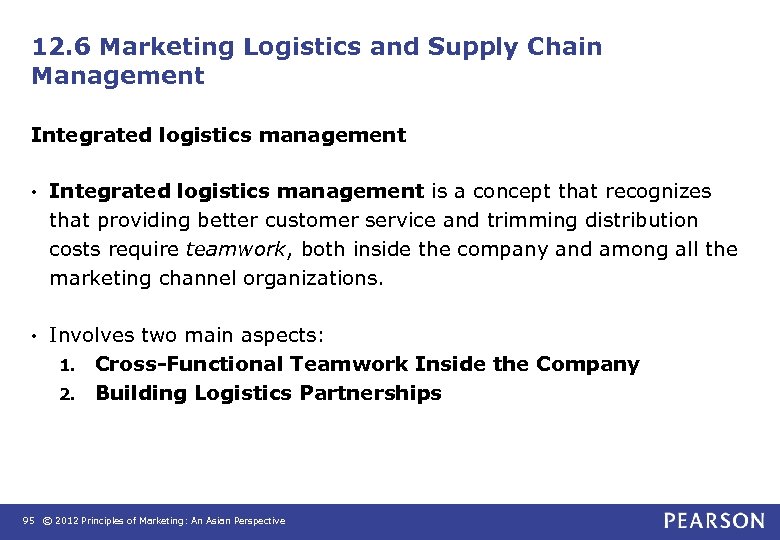 12.6 Marketing Logistics and Supply Chain Management

Integrated logistics management

• Integrated logistics management is a concept that recognizes that providing better customer service and trimming distribution costs require teamwork, both inside the company and among all the marketing channel organizations.

• Involves two main aspects:
1. Cross-Functional Teamwork Inside the Company
2. Building Logistics Partnerships

95 © 2012 Principles of Marketing: An Asian Perspective

PEARSON